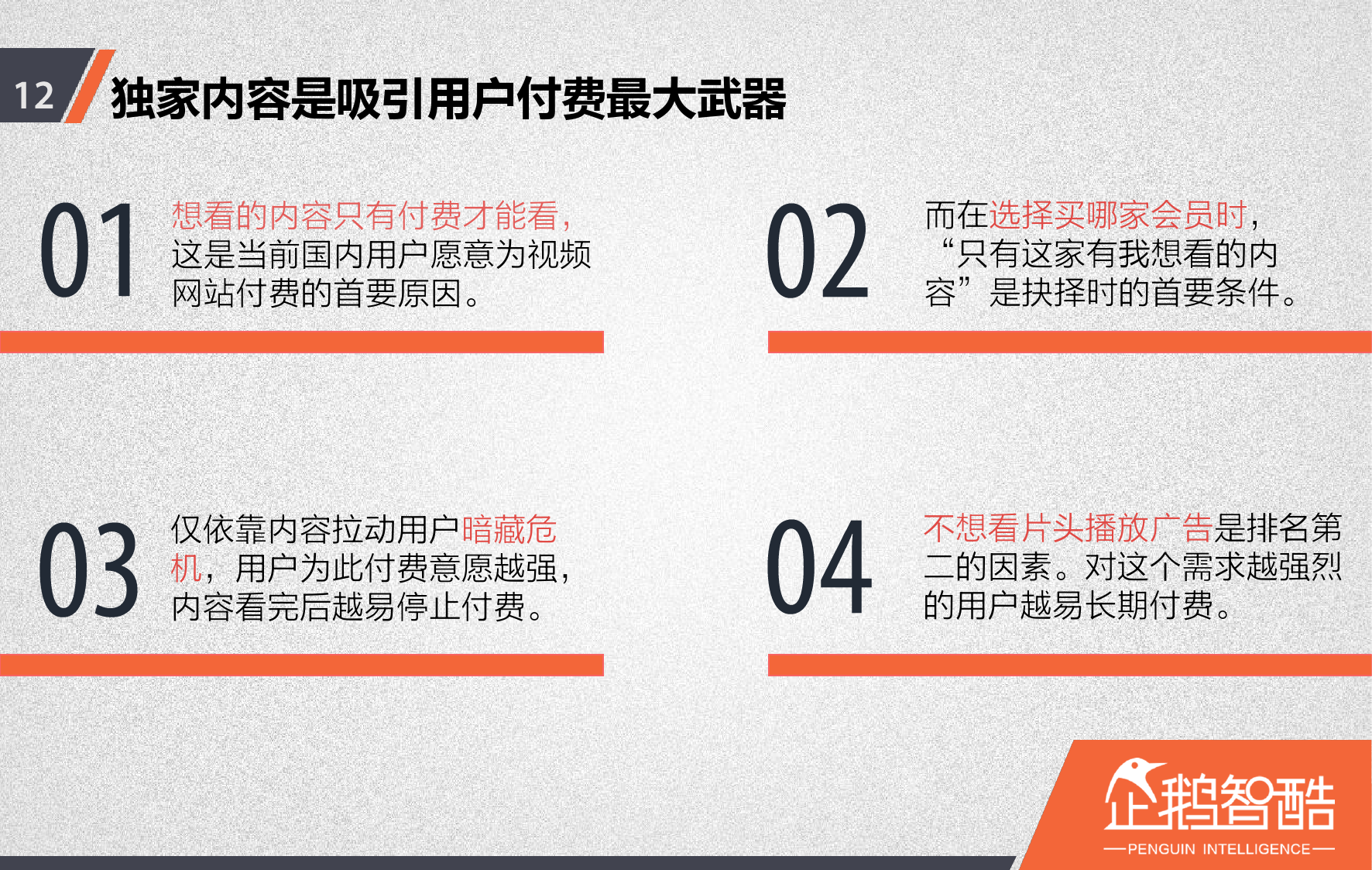 12 独家内容是吸引用户付费最大武器

01 想看的内容只有付费才能看，这是当前国内用户愿意为视频网站付费的首要原因。

02 而在选择买哪家会员时，“只有这家有我想看的内容”是抉择时的首要条件。

03 仅依靠内容拉动用户暗藏危机，用户为此付费意愿越强，内容看完后越易停止付费。

04 不想看片头播放广告是排名第二的因素。对这个需求越强烈的用户越易长期付费。

企鹅智酷
PENGUIN INTELLIGENCE